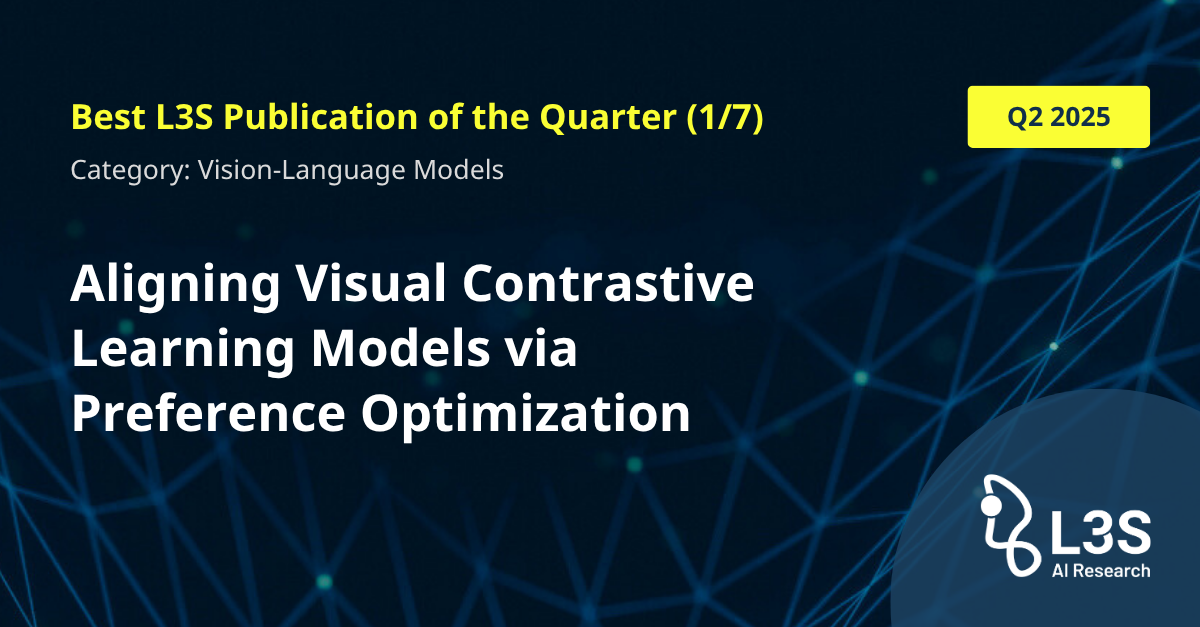 Best L3S Publication of the Quarter (1/7)

Q2 2025

Category: Vision-Language Models

Aligning Visual Contrastive Learning Models via Preference Optimization

L3S
AI Research